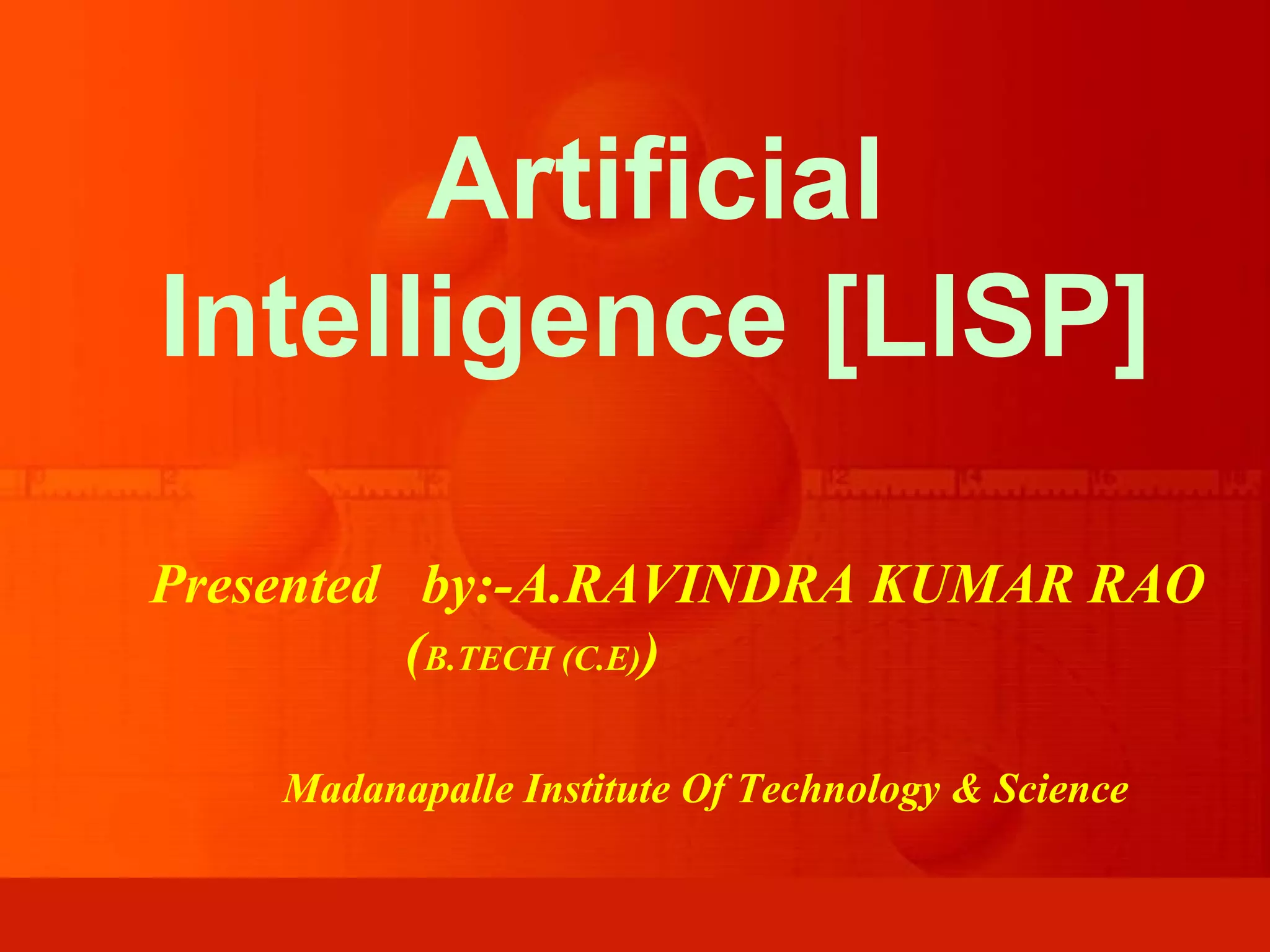 Artificial Intelligence [LISP]

Presented by:-A.RAVINDRA KUMAR RAO
(B.TECH (C.E))

Madanapalle Institute Of Technology & Science